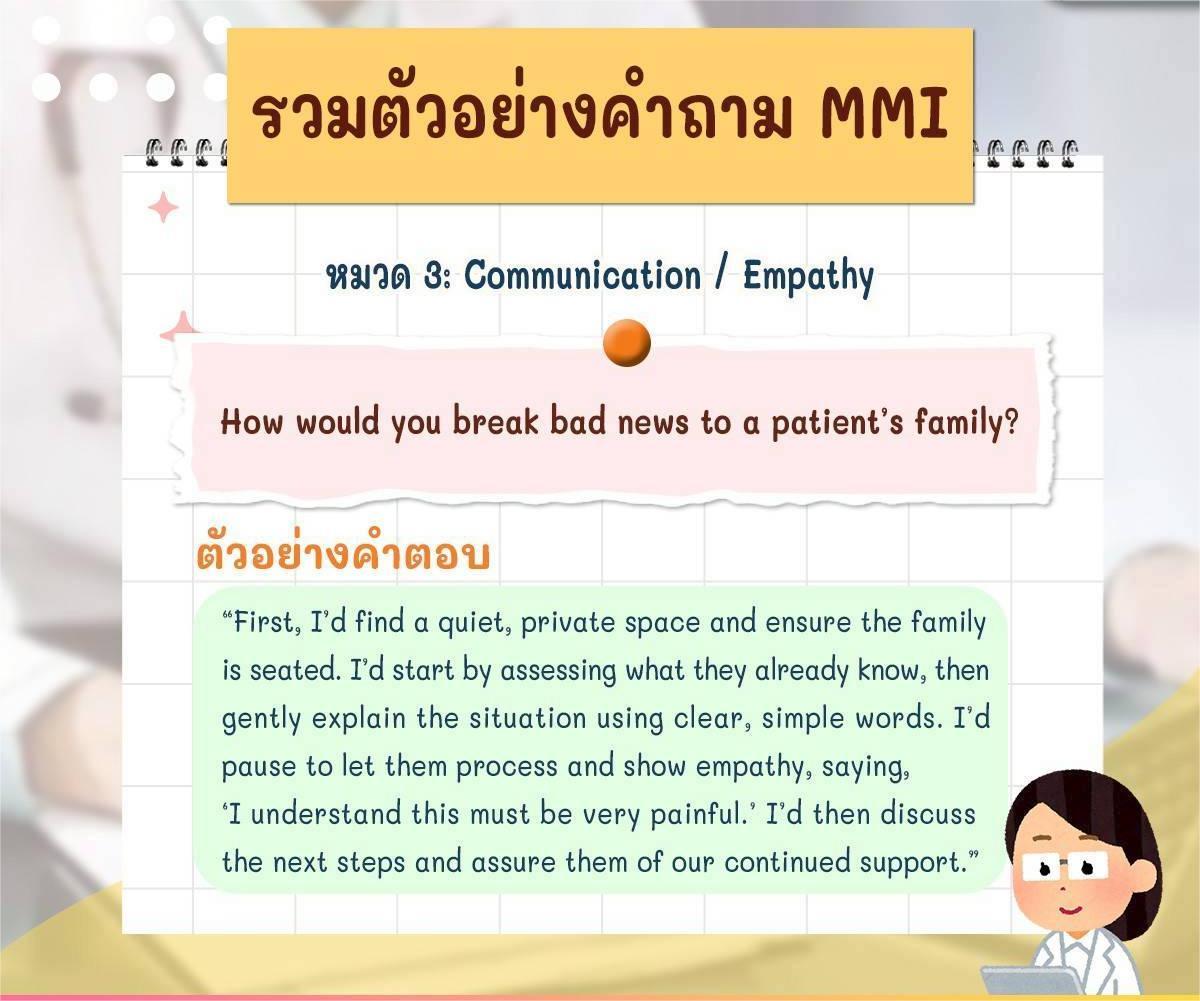 รวมตัวอย่างคำถาม MMI

หมวด 3: Communication / Empathy

How would you break bad news to a patient's family?

ตัวอย่างคำตอบ

"First, I'd find a quiet, private space and ensure the family is seated. I'd start by assessing what they already know, then gently explain the situation using clear, simple words. I'd pause to let them process and show empathy, saying, 'I understand this must be very painful.' I'd then discuss the next steps and assure them of our continued support."